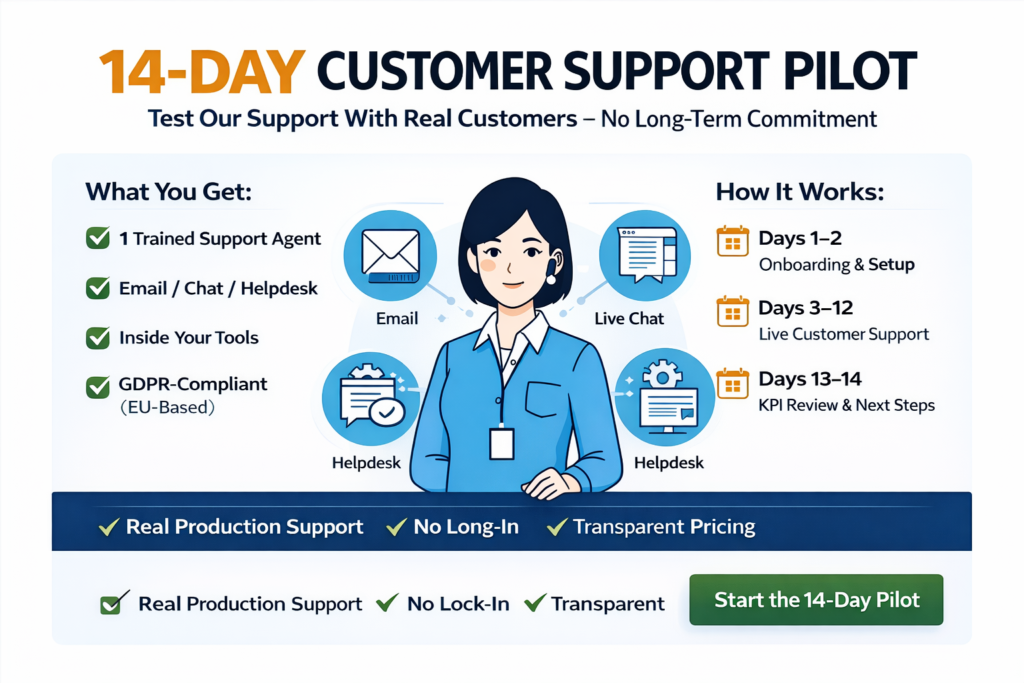 14-DAY CUSTOMER SUPPORT PILOT

Test Our Support With Real Customers – No Long-Term Commitment

What You Get:

1 Trained Support Agent

Email / Chat / Helpdesk

Inside Your Tools

GDPR-Compliant (EU-Based)

Email

Live Chat

Helpdesk

Helpdesk

How It Works:

Days 1–2
Onboarding & Setup

Days 3–12
Live Customer Support

Days 13–14
KPI Review & Next Steps

Real Production Support  No Long-In  Transparent Pricing

Real Production Support  No Lock-In  Transparent

Start the 14-Day Pilot